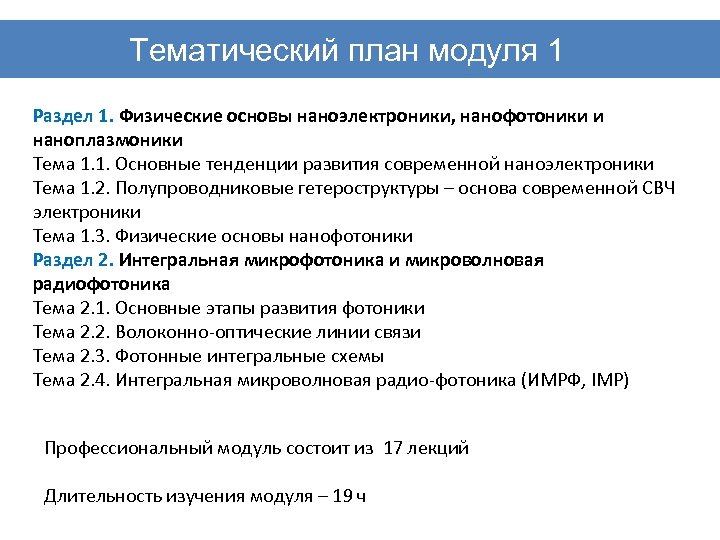 Тематический план модуля 1

Раздел 1. Физические основы наноэлектроники, нанофотоники и наноплазмоники
Тема 1.1. Основные тенденции развития современной наноэлектроники
Тема 1.2. Полупроводниковые гетероструктуры – основа современной СВЧ электроники
Тема 1.3. Физические основы нанофотоники
Раздел 2. Интегральная микрофотоника и микроволновая радиофотоника
Тема 2.1. Основные этапы развития фотоники
Тема 2.2. Волоконно-оптические линии связи
Тема 2.3. Фотонные интегральные схемы
Тема 2.4. Интегральная микроволновая радио-фотоника (ИМРФ, IMP)

Профессиональный модуль состоит из 17 лекций

Длительность изучения модуля – 19 ч